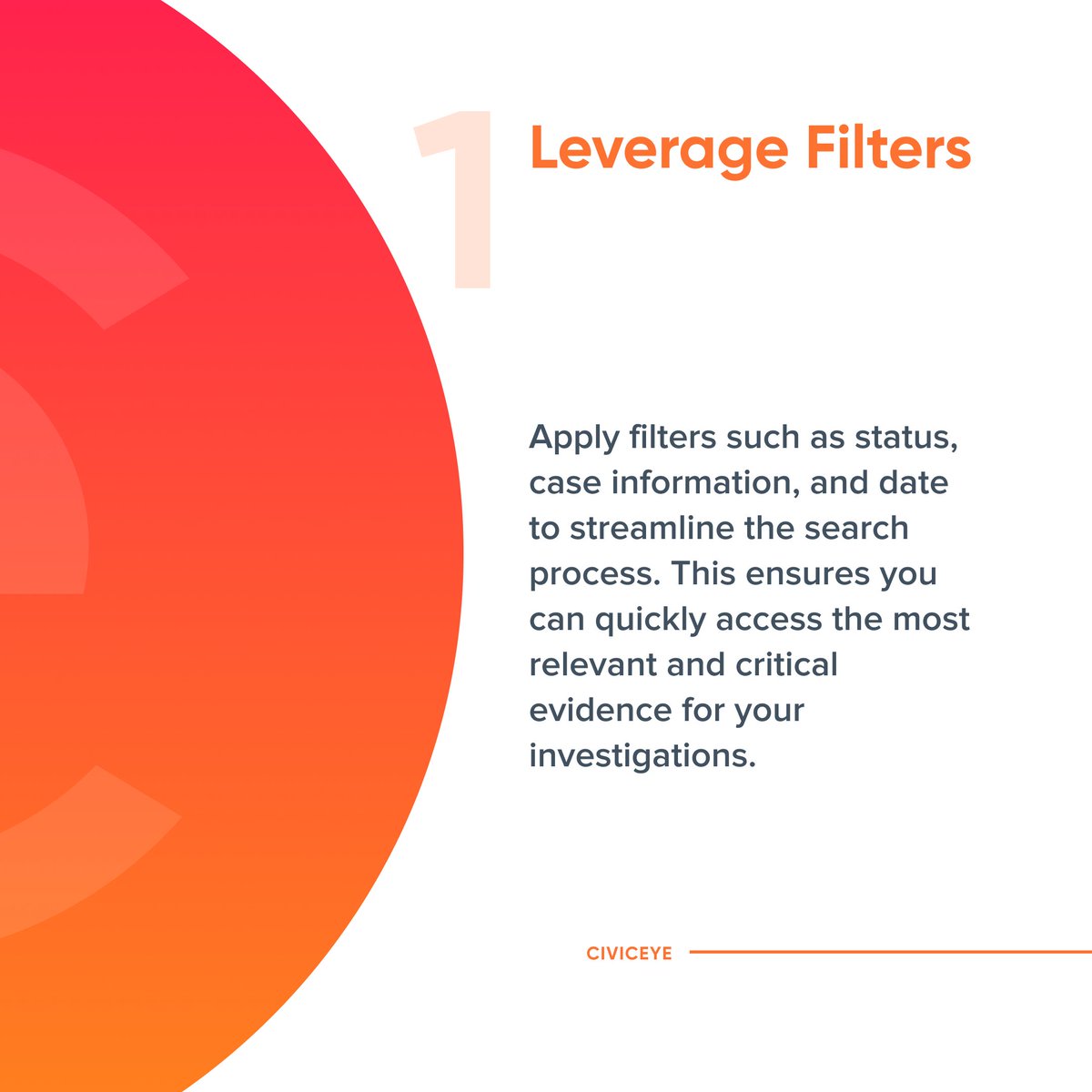 1 Leverage Filters

Apply filters such as status, case information, and date to streamline the search process. This ensures you can quickly access the most relevant and critical evidence for your investigations.

CIVICEYE